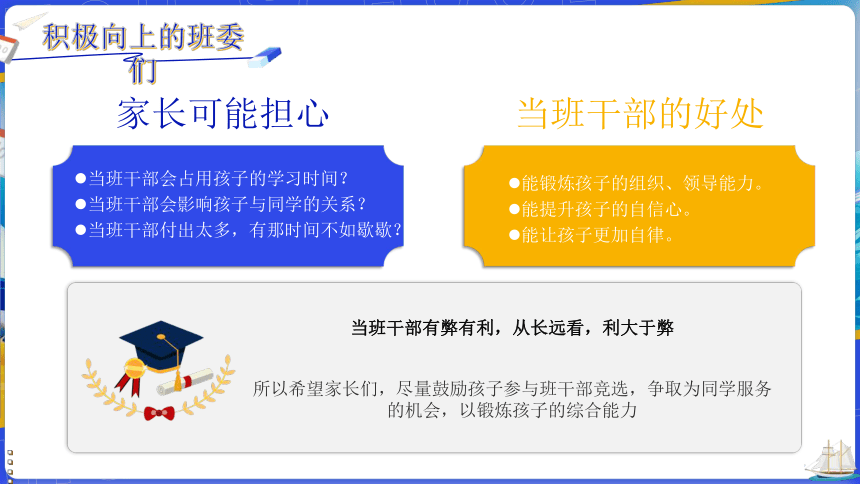 积极向上的班委们

家长可能担心

●当班干部会占用孩子的学习时间？
●当班干部会影响孩子与同学的关系？
●当班干部付出太多，有那时间不如歇歇？

当班干部的好处

●能锻炼孩子的组织、领导能力。
●能提升孩子的自信心。
●能让孩子更加自律。

当班干部有弊有利，从长远看，利大于弊

所以希望家长们，尽量鼓励孩子参与班干部竞选，争取为同学服务的机会，以锻炼孩子的综合能力